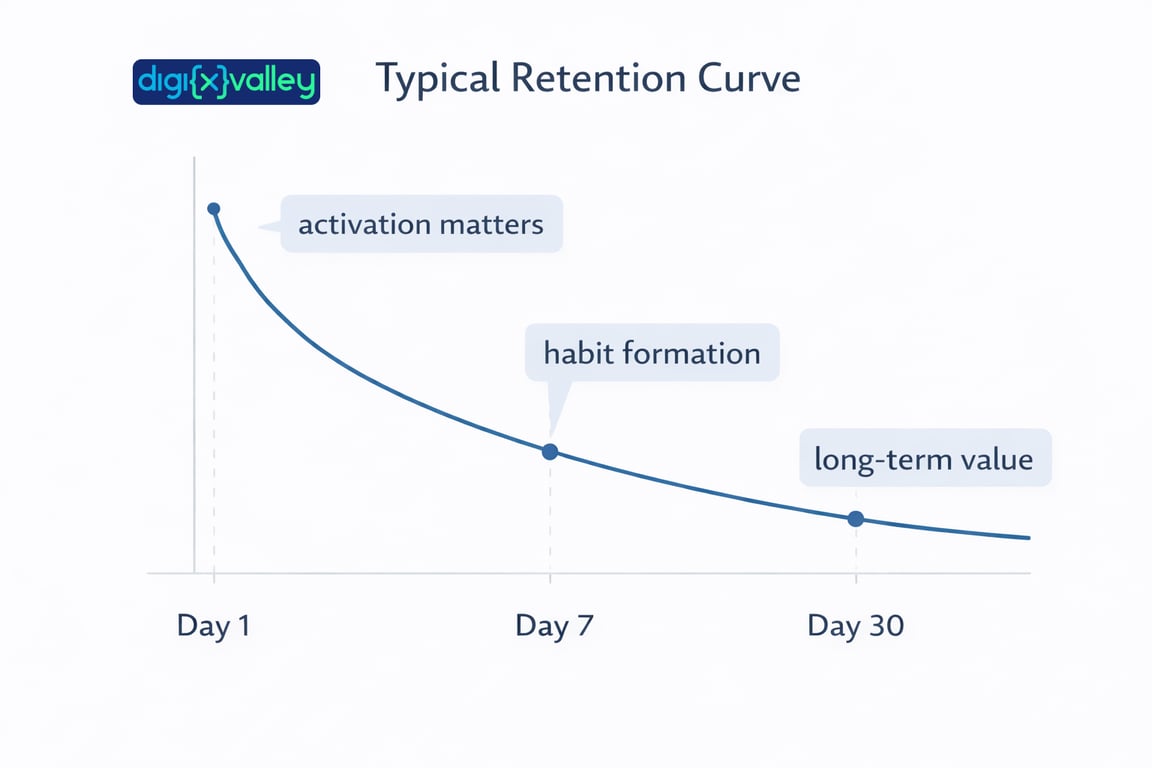 digi{x}valley

Typical Retention Curve

activation matters

habit formation

long-term value

Day 1

Day 7

Day 30